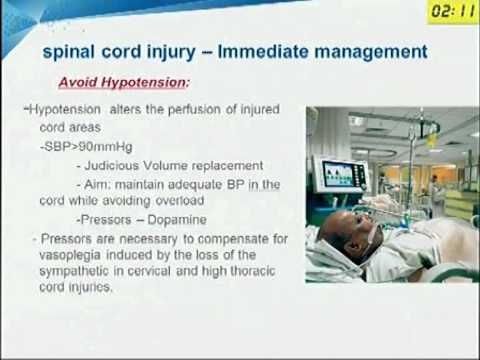 02:11

spinal cord injury – Immediate management

Avoid Hypotension:

-Hypotension alters the perfusion of injured cord areas

-SBP>90mmHg

- Judicious Volume replacement

- Aim: maintain adequate BP in the cord while avoiding overload

-Pressors – Dopamine

- Pressors are necessary to compensate for vasoplegia induced by the loss of the sympathetic in cervical and high thoracic cord injuries.